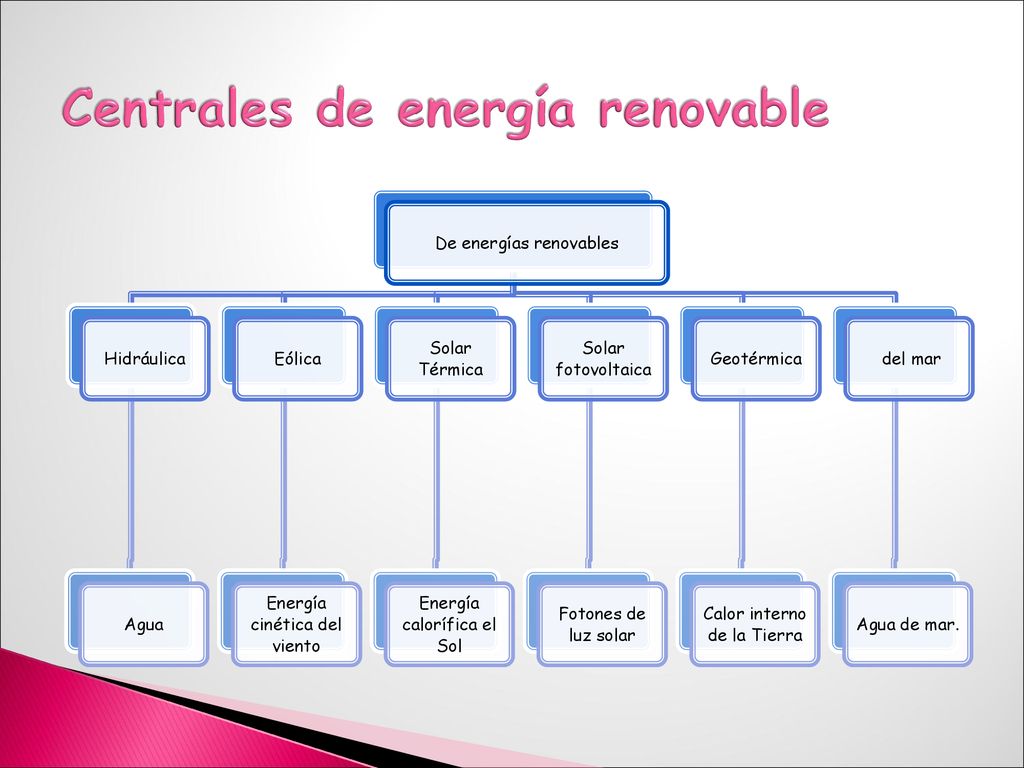 Centrales de energía renovable

De energías renovables

Hidráulica

Eólica

Solar Térmica

Solar fotovoltaica

Geotérmica

del mar

Agua

Energía cinética del viento

Energía calorífica el Sol

Fotones de luz solar

Calor interno de la Tierra

Agua de mar.